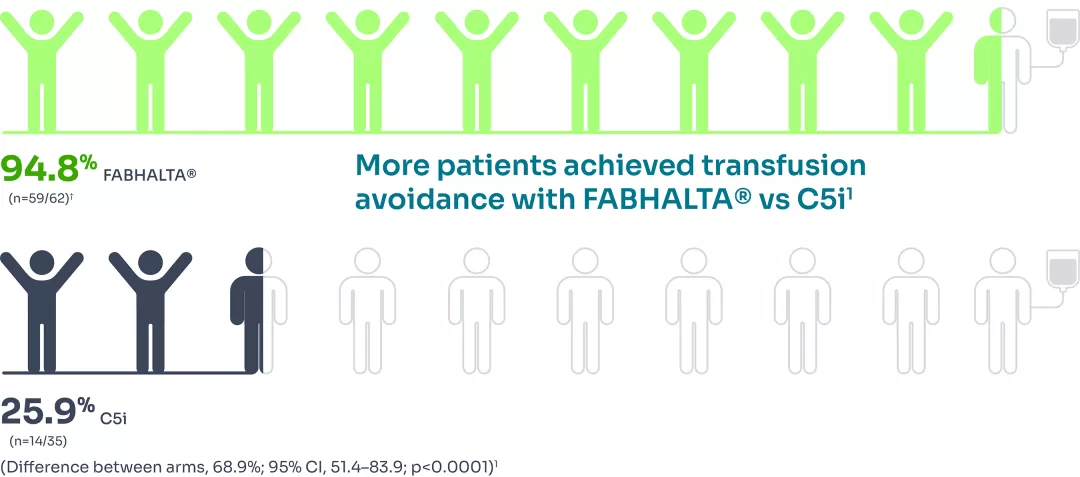 94.8% FABHALTA®
(n=59/62)†

More patients achieved transfusion avoidance with FABHALTA® vs C5i$^1$

25.9% C5i
(n=14/35)

(Difference between arms, 68.9%; 95% CI, 51.4–83.9; p<0.0001)$^1$